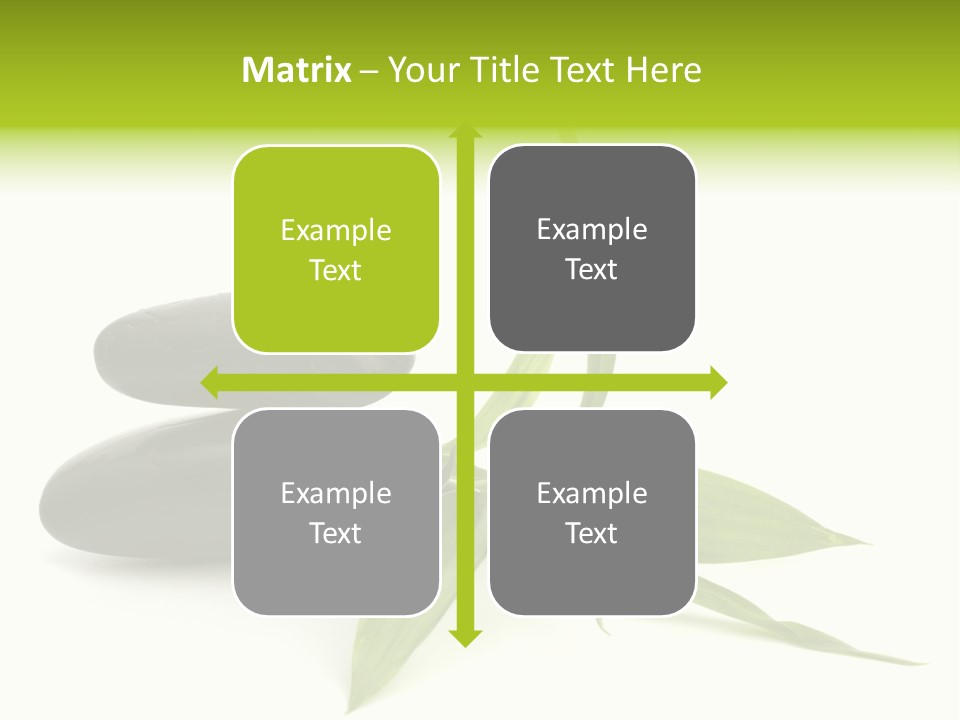 Matrix – Your Title Text Here

Example Text

Example Text

Example Text

Example Text